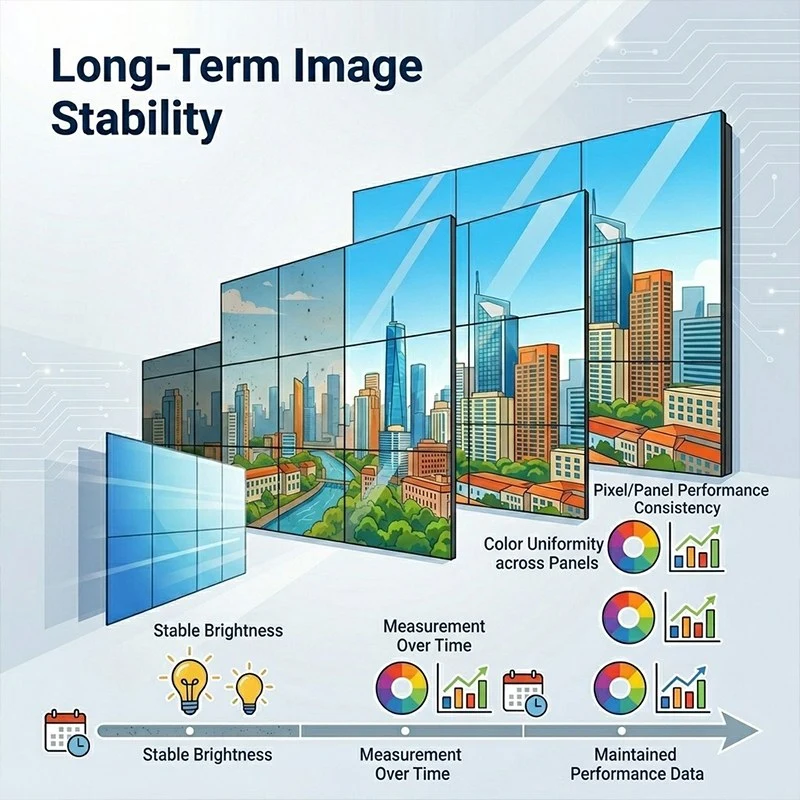 Long-Term Image Stability

Pixel/Panel Performance Consistency

Color Uniformity across Panels

Stable Brightness

Measurement Over Time

Stable Brightness

Measurement Over Time

Maintained Performance Data